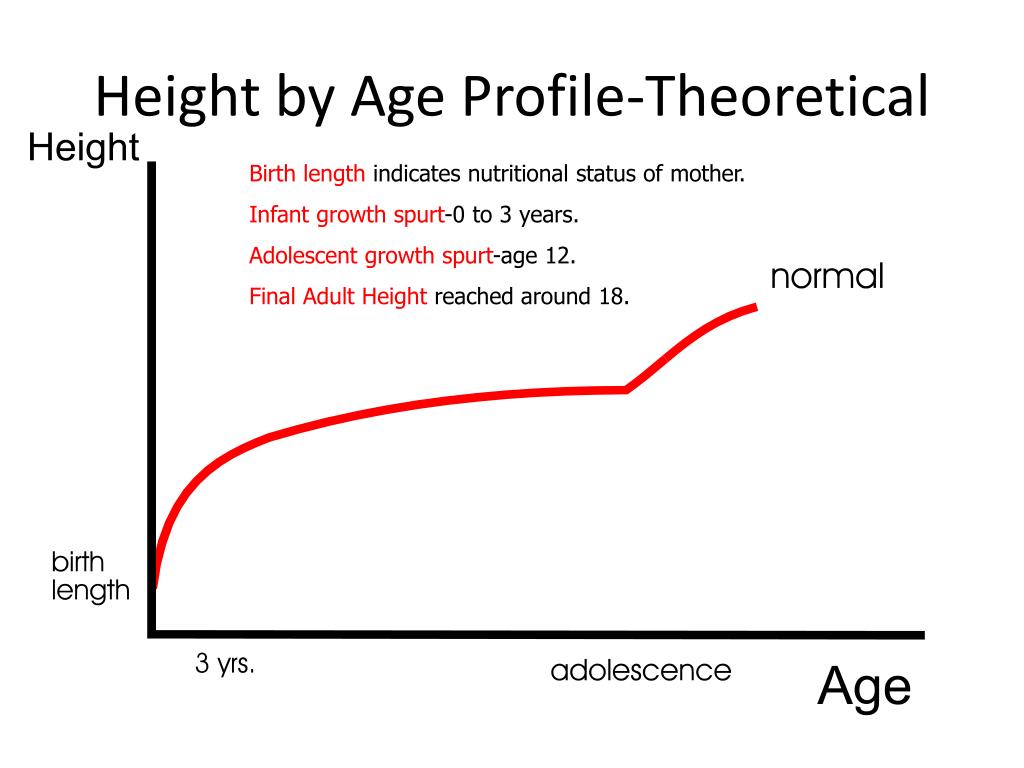 Height by Age Profile-Theoretical

Height

Birth length indicates nutritional status of mother.

Infant growth spurt-0 to 3 years.

Adolescent growth spurt-age 12.

Final Adult Height reached around 18.

normal

birth length

3 yrs.

adolescence

Age